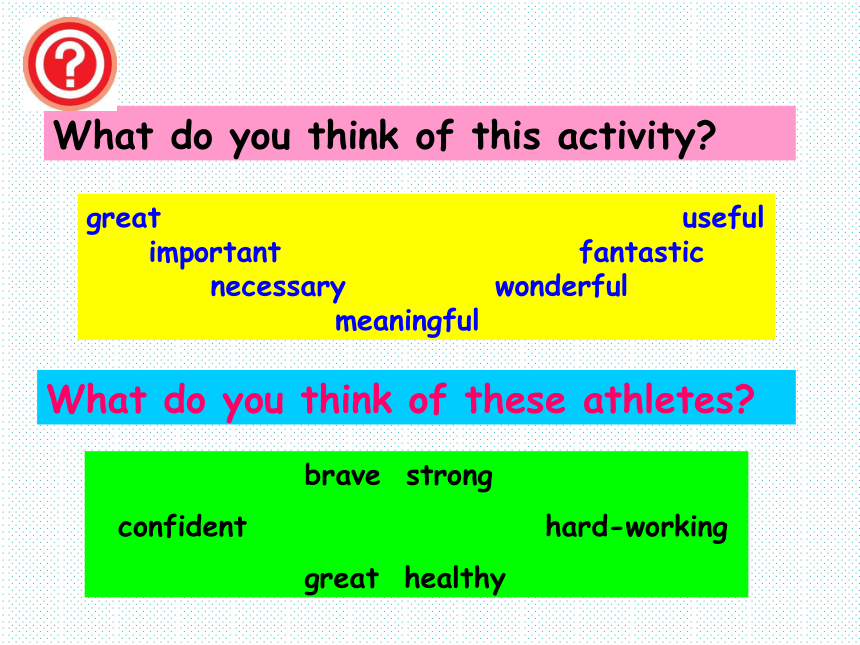 ?

What do you think of this activity?

great useful
important fantastic
necessary wonderful
meaningful

What do you think of these athletes?

brave strong
confident hard-working
great healthy